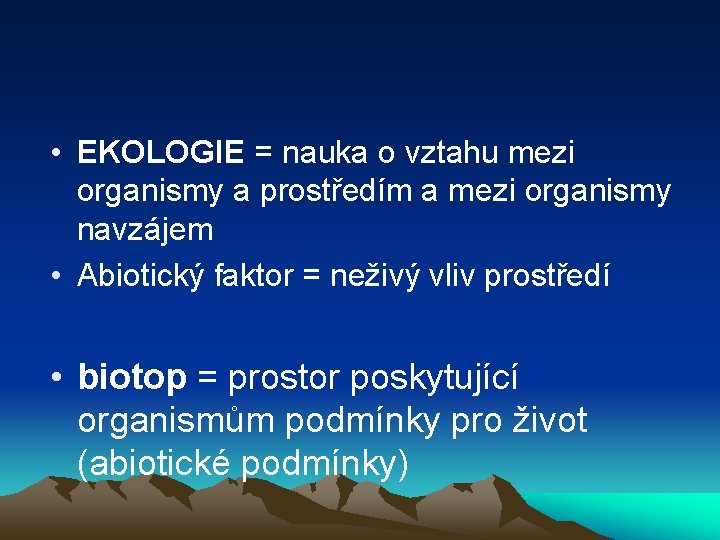 • EKOLOGIE = nauka o vztahu mezi organismy a prostředím a mezi organismy navzájem
• Abiotický faktor = neživý vliv prostředí

• biotop = prostor poskytující organismům podmínky pro život (abiotické podmínky)